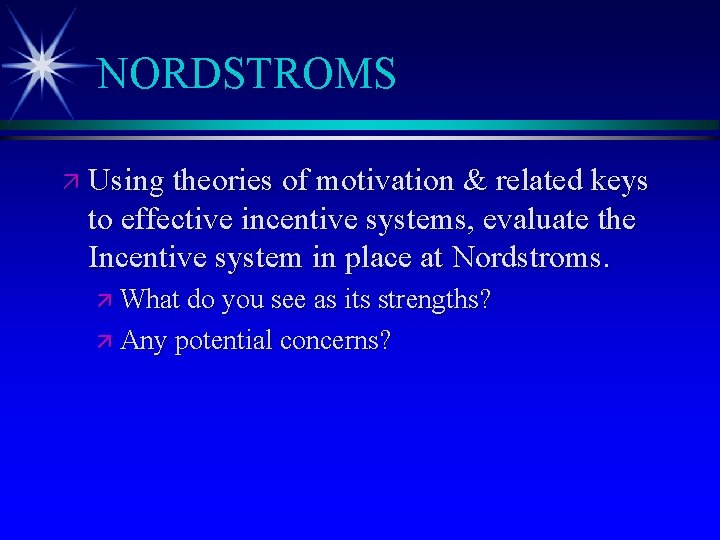 NORDSTROMS

Using theories of motivation & related keys to effective incentive systems, evaluate the Incentive system in place at Nordstroms.

What do you see as its strengths?

Any potential concerns?